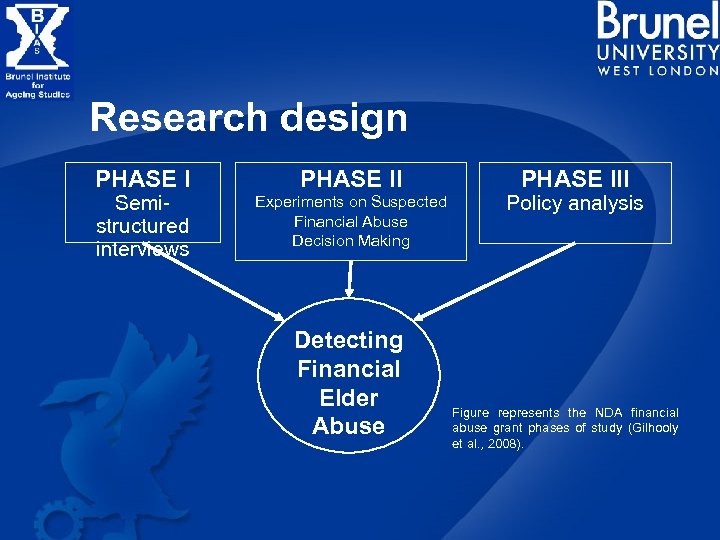 B I A S

Brunel Institute for Ageing Studies

Brunel UNIVERSITY WEST LONDON

Research design

PHASE I
Semi-structured interviews

PHASE II
Experiments on Suspected Financial Abuse Decision Making

PHASE III
Policy analysis

Detecting Financial Elder Abuse

Figure represents the NDA financial abuse grant phases of study (Gilhooly et al., 2008).